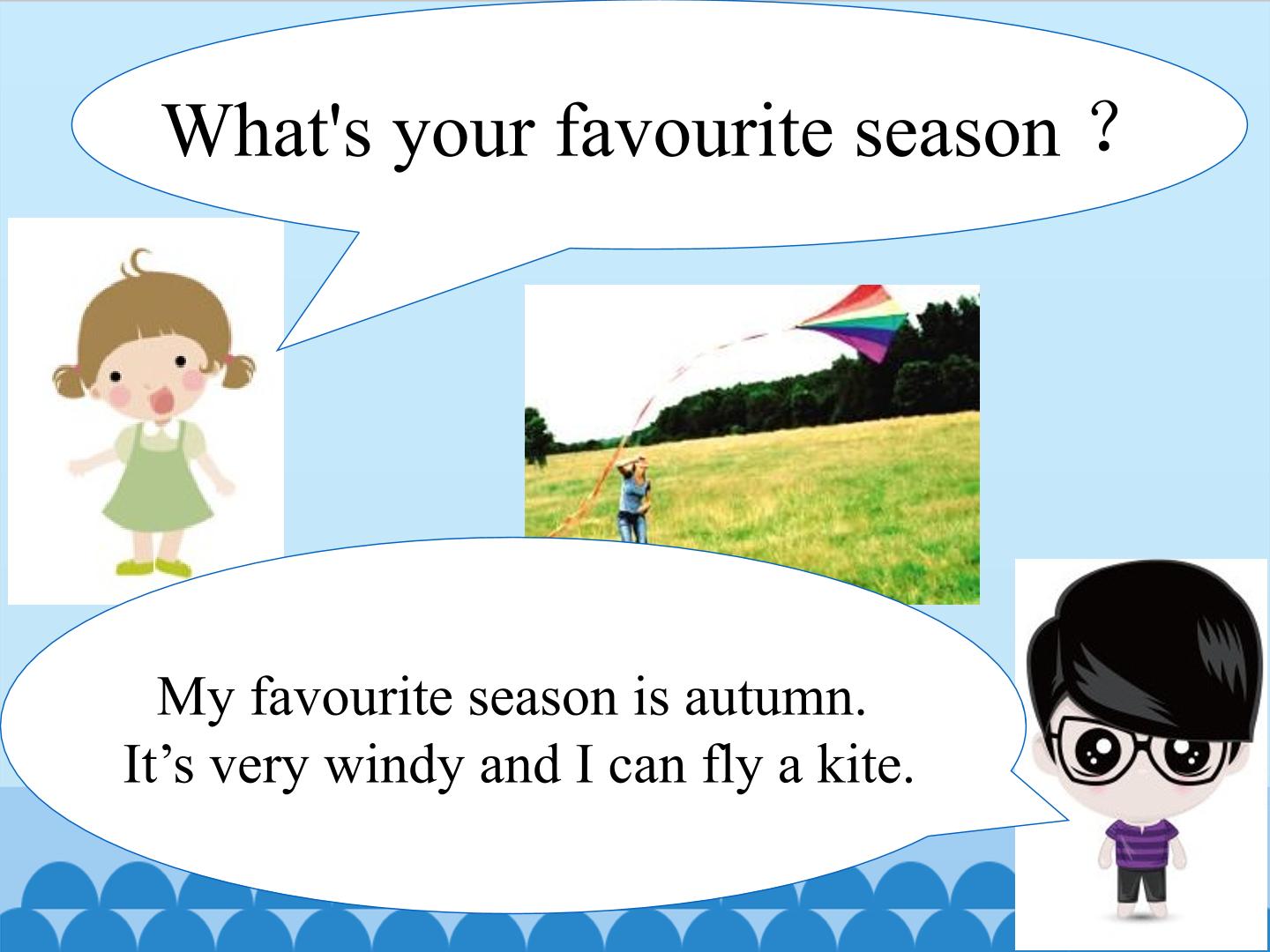 What's your favourite season ?

My favourite season is autumn.
It's very windy and I can fly a kite.